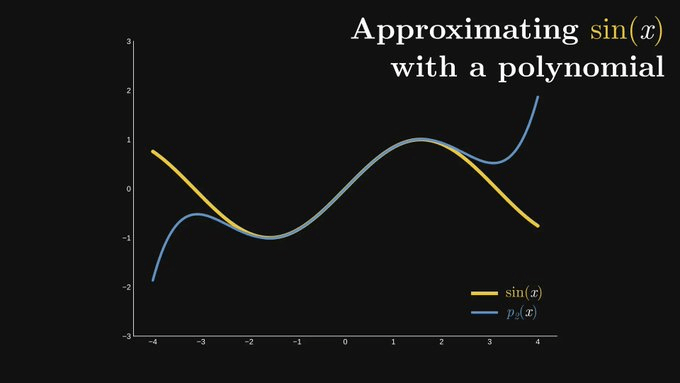 Approximating $\sin(x)$ with a polynomial

3
2
1
0
−1
−2
−3

−4 −3 −2 −1 0 1 2 3 4

$\sin(x)$
$p_2(x)$